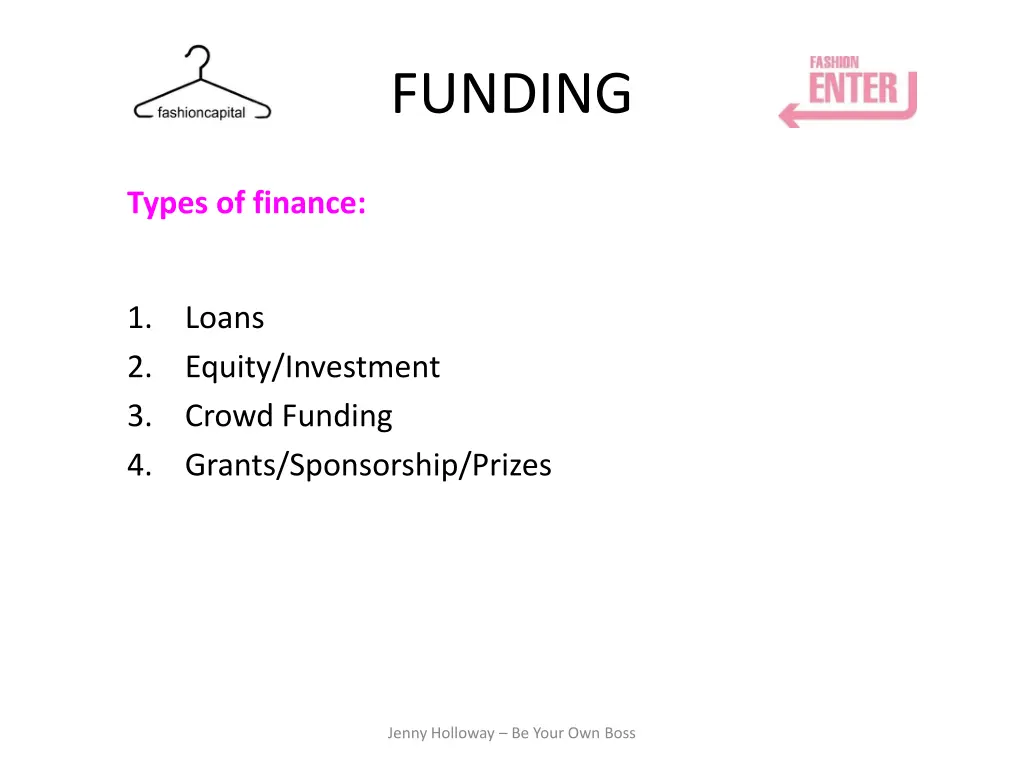 fashioncapital

FUNDING

FASHION ENTER

Types of finance:

1. Loans
2. Equity/Investment
3. Crowd Funding
4. Grants/Sponsorship/Prizes

Jenny Holloway – Be Your Own Boss